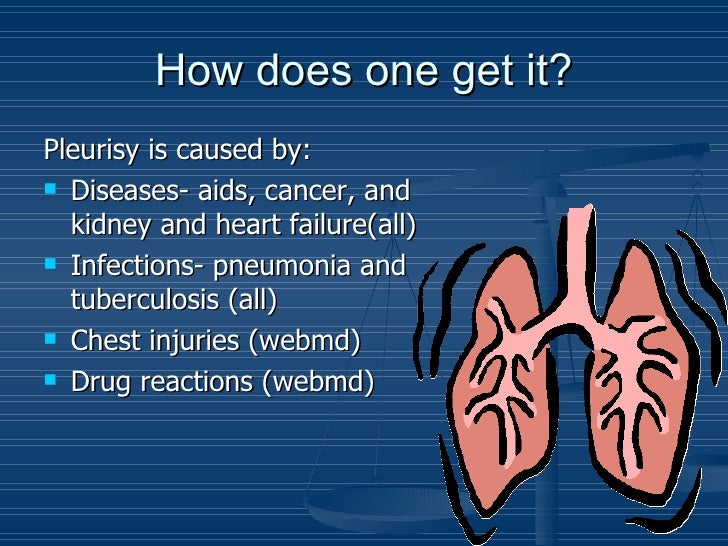 How does one get it?

Pleurisy is caused by:

- Diseases- aids, cancer, and kidney and heart failure(all)
- Infections- pneumonia and tuberculosis (all)
- Chest injuries (webmd)
- Drug reactions (webmd)